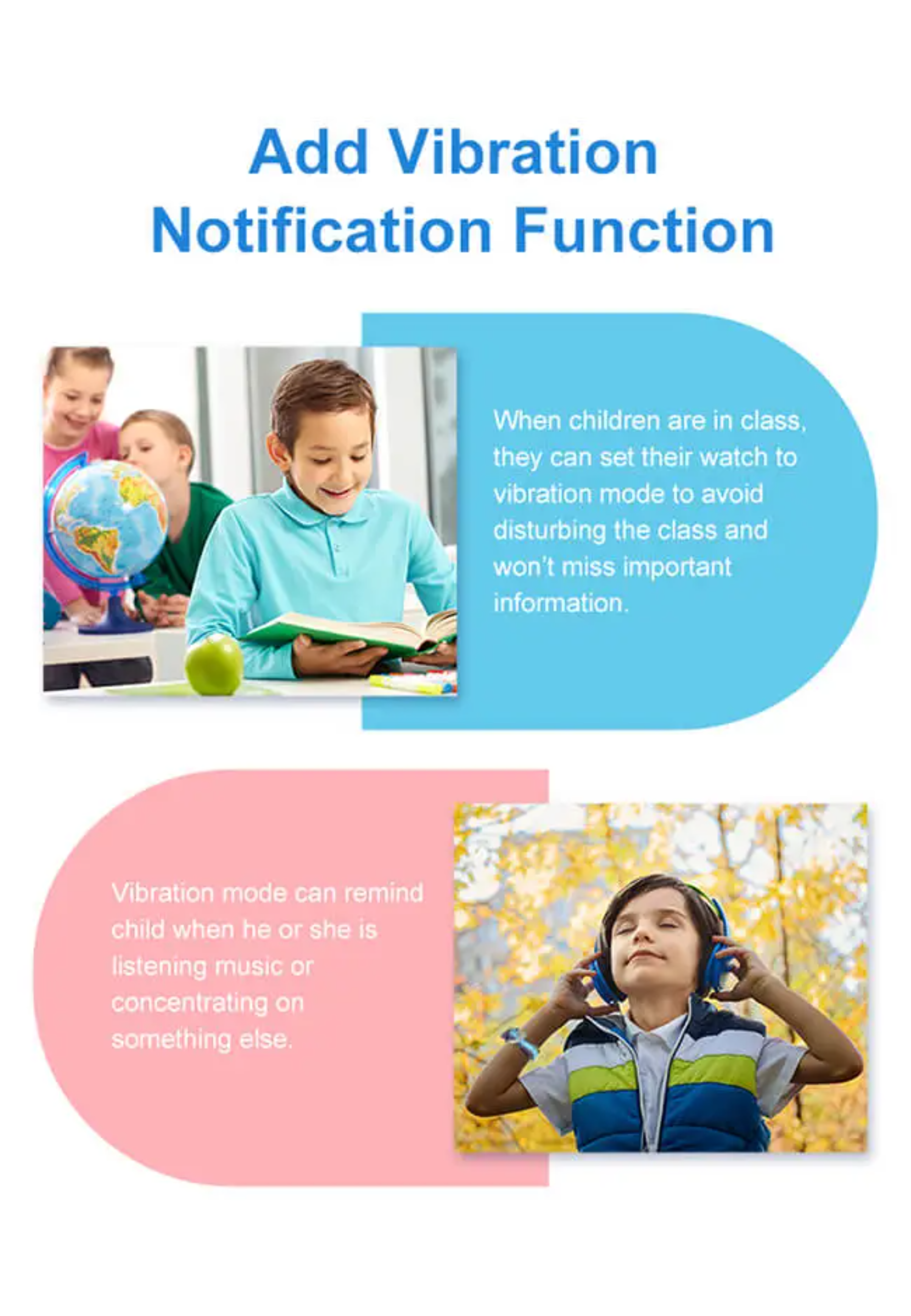 Add Vibration Notification Function

When children are in class, they can set their watch to vibration mode to avoid disturbing the class and won't miss important information.

Vibration mode can remind child when he or she is listening music or concentrating on something else.